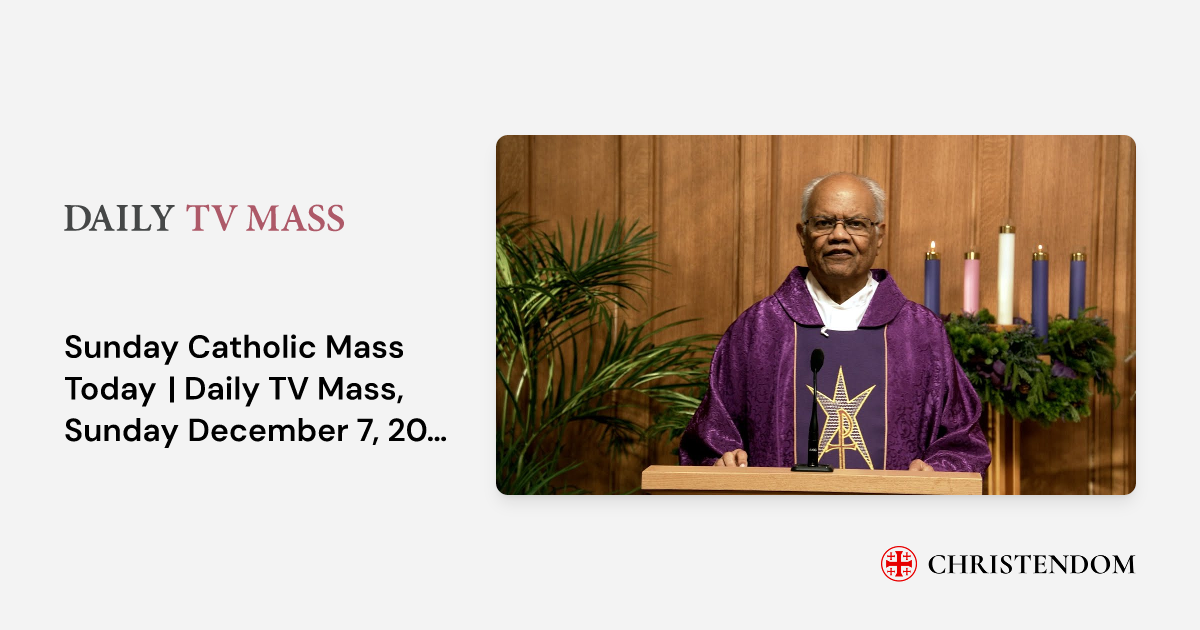 DAILY TV MASS

Sunday Catholic Mass Today | Daily TV Mass, Sunday December 7, 20...

CHRISTENDOM